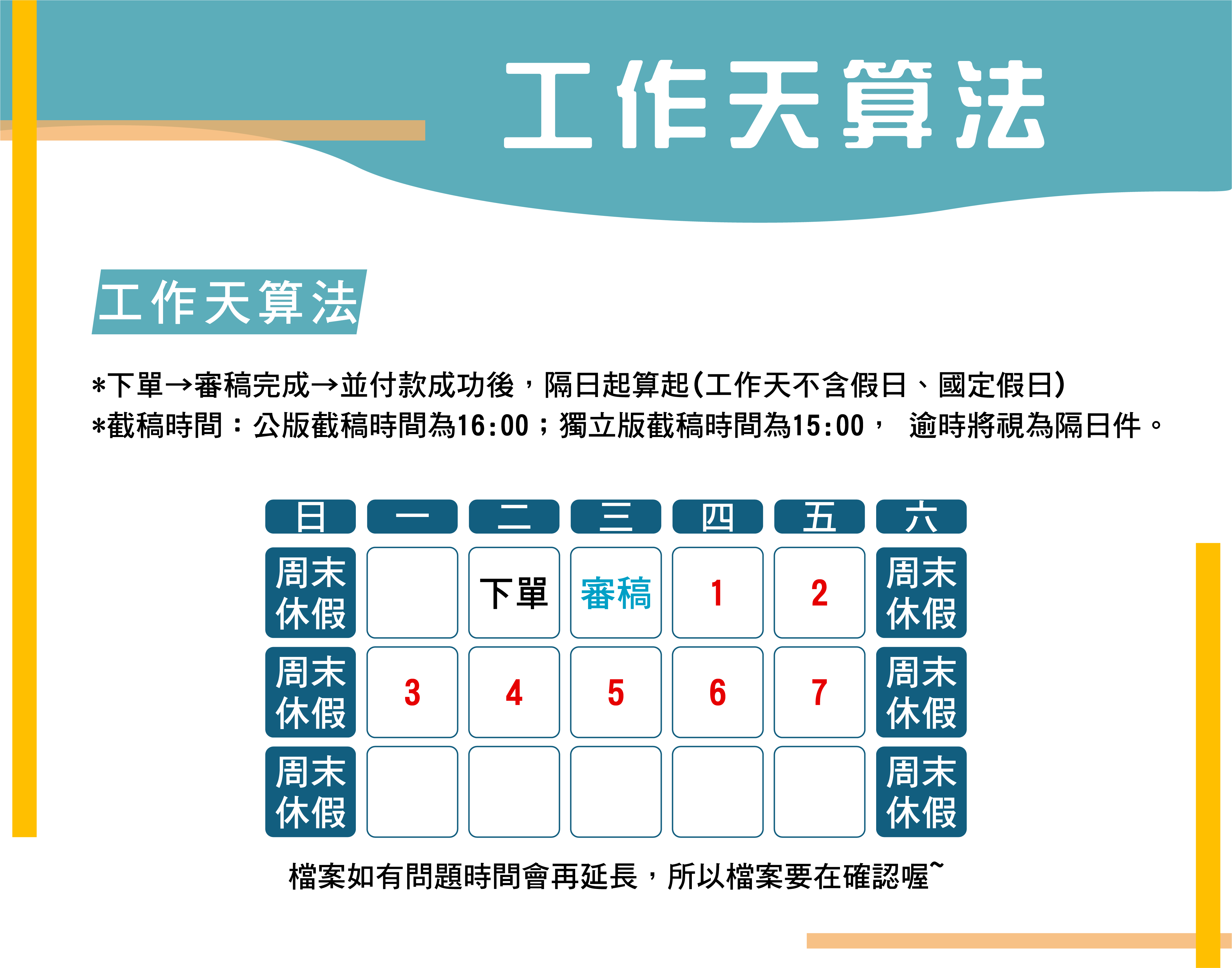 工作天算法

工作天算法

*下單→審稿完成→並付款成功後，隔日起算起(工作天不含假日、國定假日)
*截稿時間：公版截稿時間為16:00；獨立版截稿時間為15:00， 逾時將視為隔日件。

| 日 | 一 | 二 | 三 | 四 | 五 | 六 |
|---|---|---|---|---|---|---|
| 周末休假 | | 下單 | 審稿 | 1 | 2 | 周末休假 |
| 周末休假 | 3 | 4 | 5 | 6 | 7 | 周末休假 |
| 周末休假 | | | | | | 周末休假 |

檔案如有問題時間會再延長，所以檔案要在確認喔~